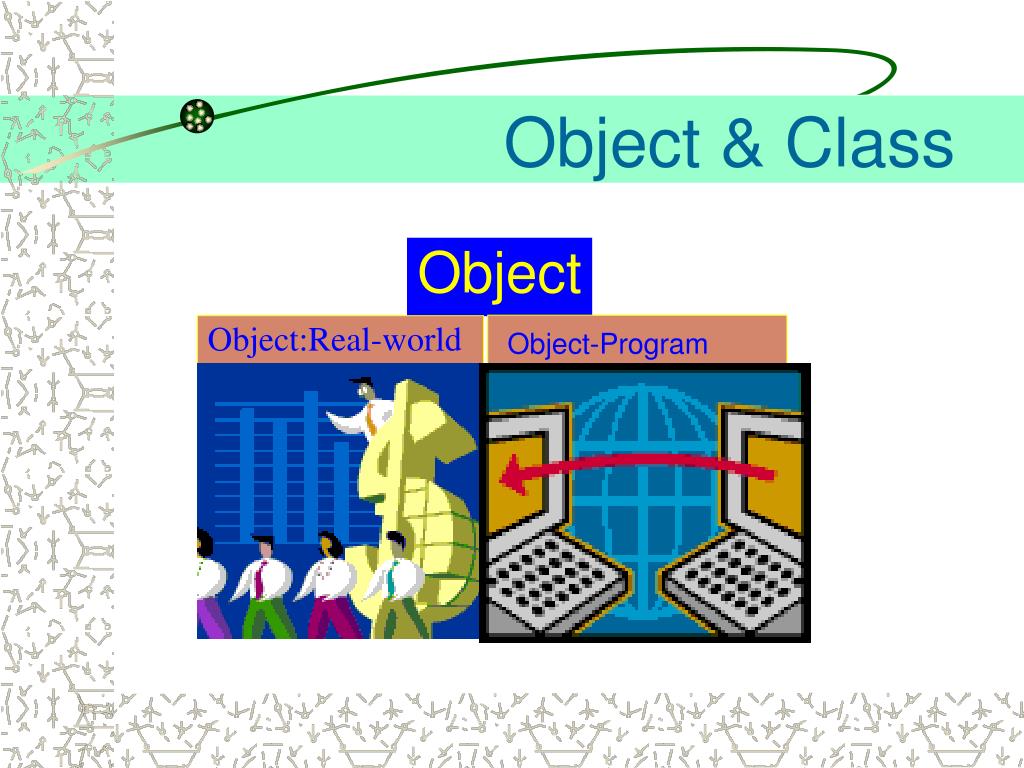 Object & Class

Object

Object:Real-world

Object-Program